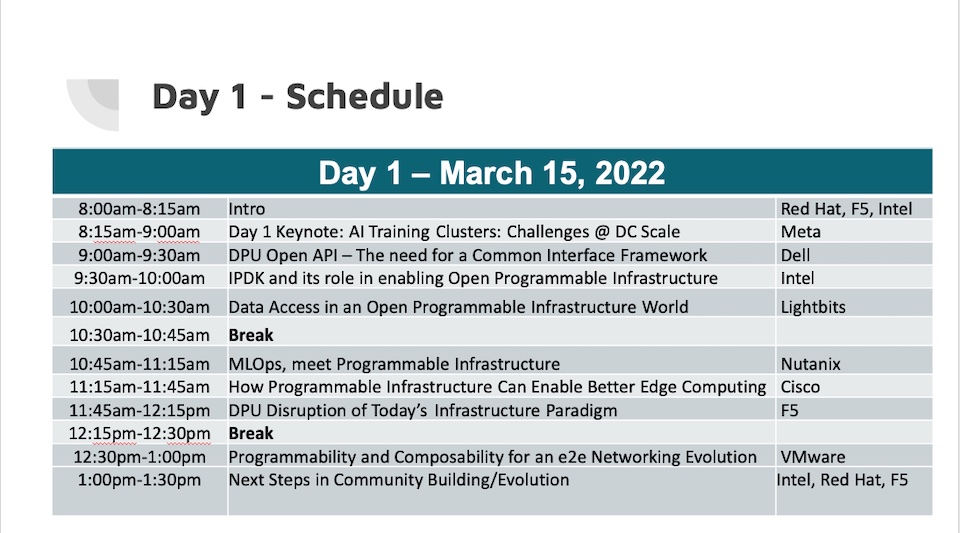 Day 1 - Schedule

| Day 1 – March 15, 2022 | | |
|---|---|---|
| 8:00am-8:15am | Intro | Red Hat, F5, Intel |
| 8:15am-9:00am | Day 1 Keynote: AI Training Clusters: Challenges @ DC Scale | Meta |
| 9:00am-9:30am | DPU Open API – The need for a Common Interface Framework | Dell |
| 9:30am-10:00am | IPDK and its role in enabling Open Programmable Infrastructure | Intel |
| 10:00am-10:30am | Data Access in an Open Programmable Infrastructure World | Lightbits |
| 10:30am-10:45am | **Break** | |
| 10:45am-11:15am | MLOps, meet Programmable Infrastructure | Nutanix |
| 11:15am-11:45am | How Programmable Infrastructure Can Enable Better Edge Computing | Cisco |
| 11:45am-12:15pm | DPU Disruption of Today's Infrastructure Paradigm | F5 |
| 12:15pm-12:30pm | **Break** | |
| 12:30pm-1:00pm | Programmability and Composability for an e2e Networking Evolution | VMware |
| 1:00pm-1:30pm | Next Steps in Community Building/Evolution | Intel, Red Hat, F5 |